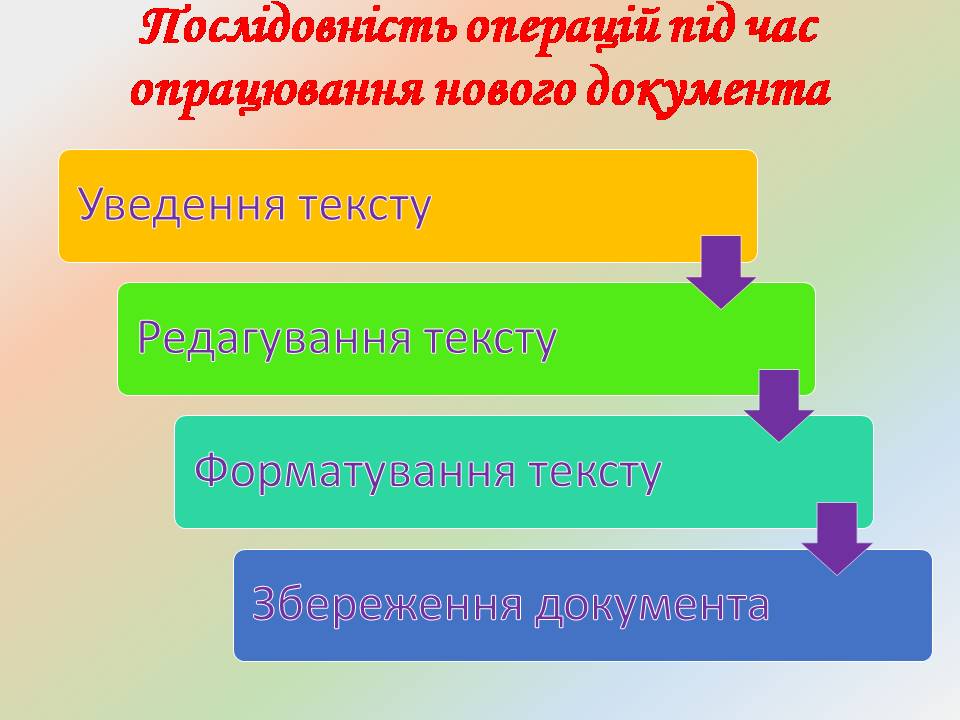 Послідовність операцій під час опрацювання нового документа

Уведення тексту

Редагування тексту

Форматування тексту

Збереження документа